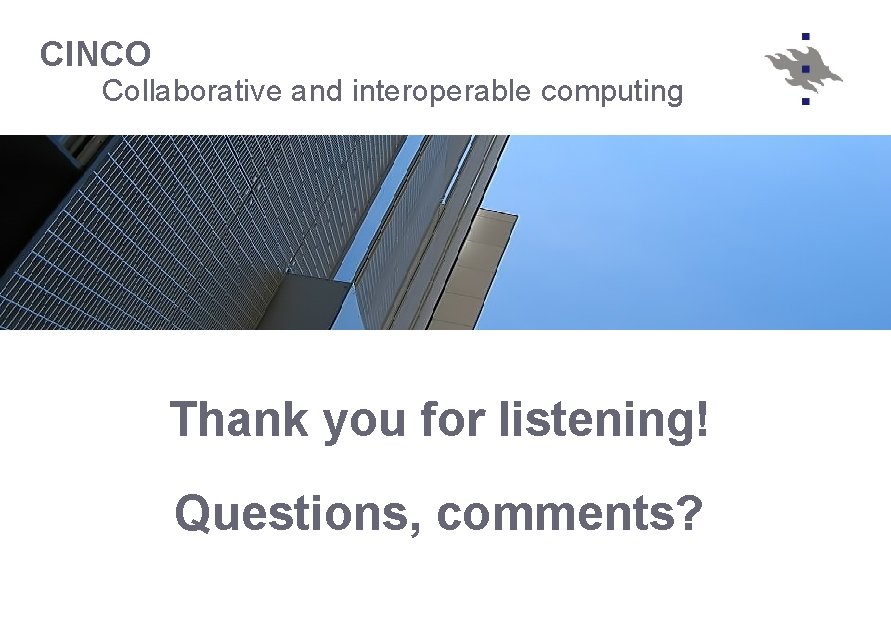 CINCO
Collaborative and interoperable computing

Thank you for listening!

Questions, comments?